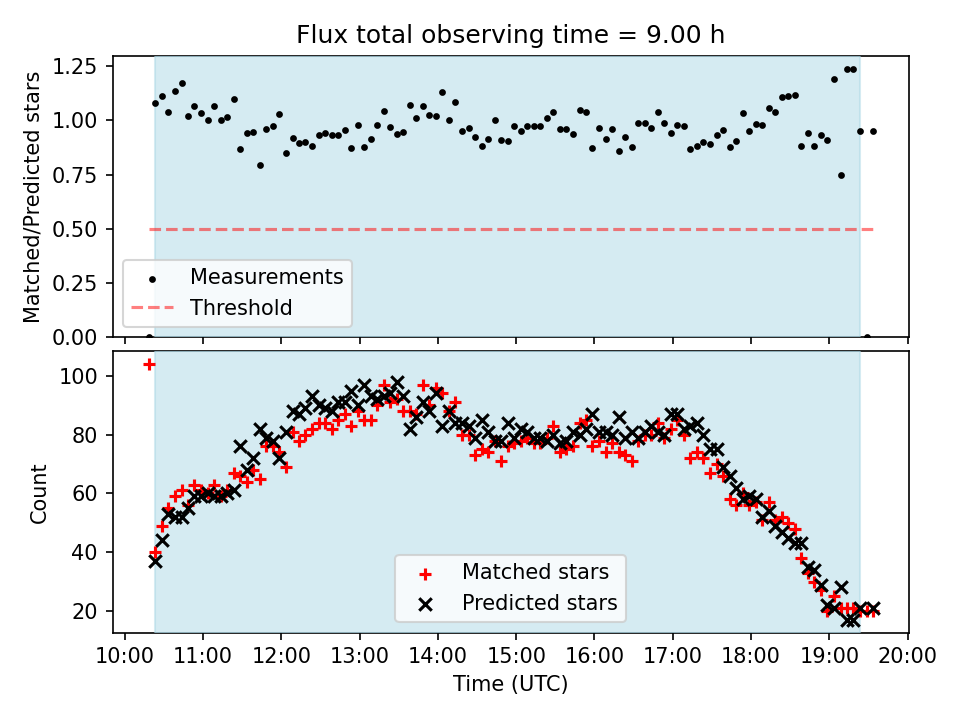 Flux total observing time = 9.00 h

Matched/Predicted stars

1.25
1.00
0.75
0.50
0.25
0.00

Measurements
Threshold

Count

100
80
60
40
20

Matched stars
Predicted stars

10:00 11:00 12:00 13:00 14:00 15:00 16:00 17:00 18:00 19:00 20:00
Time (UTC)